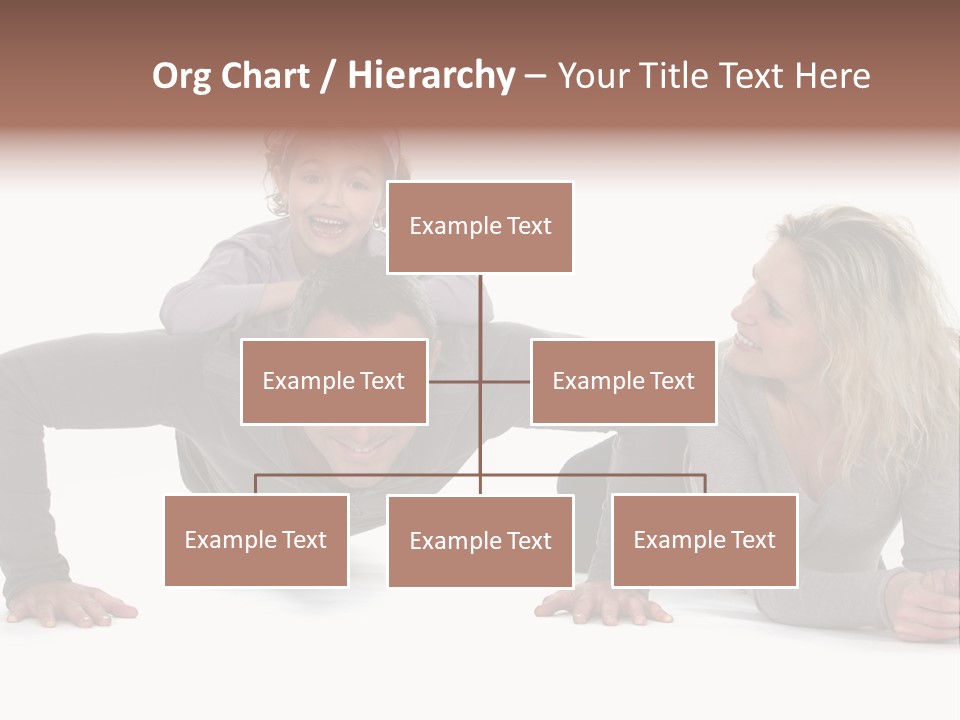 Org Chart / Hierarchy – Your Title Text Here

Example Text

Example Text

Example Text

Example Text

Example Text

Example Text